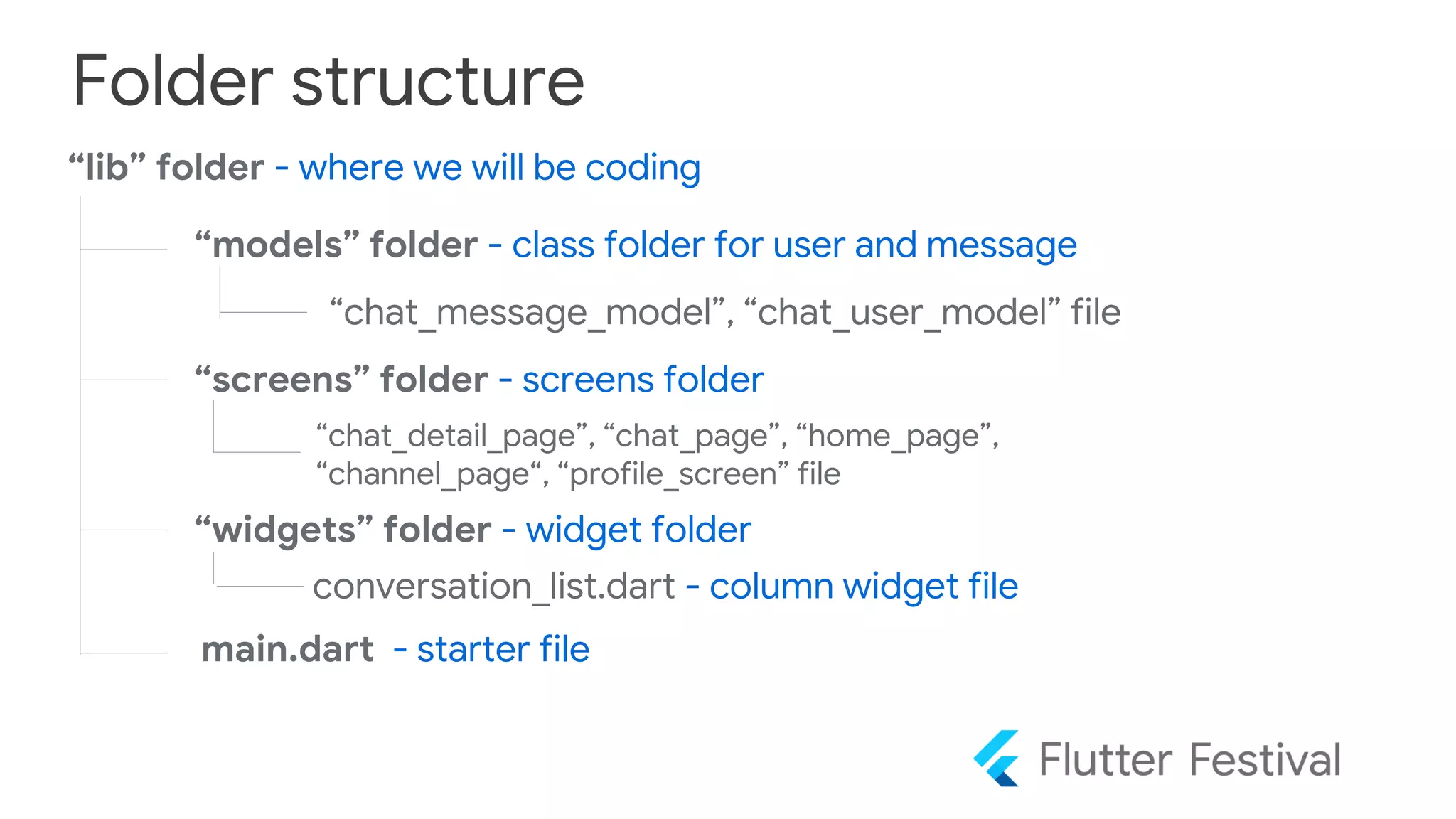 Folder structure

“lib” folder - where we will be coding

“models” folder - class folder for user and message

“chat_message_model”, “chat_user_model” file

“screens” folder - screens folder

“chat_detail_page”, “chat_page”, “home_page”, “channel_page“, “profile_screen” file

“widgets” folder - widget folder

conversation_list.dart - column widget file

main.dart - starter file

Flutter Festival